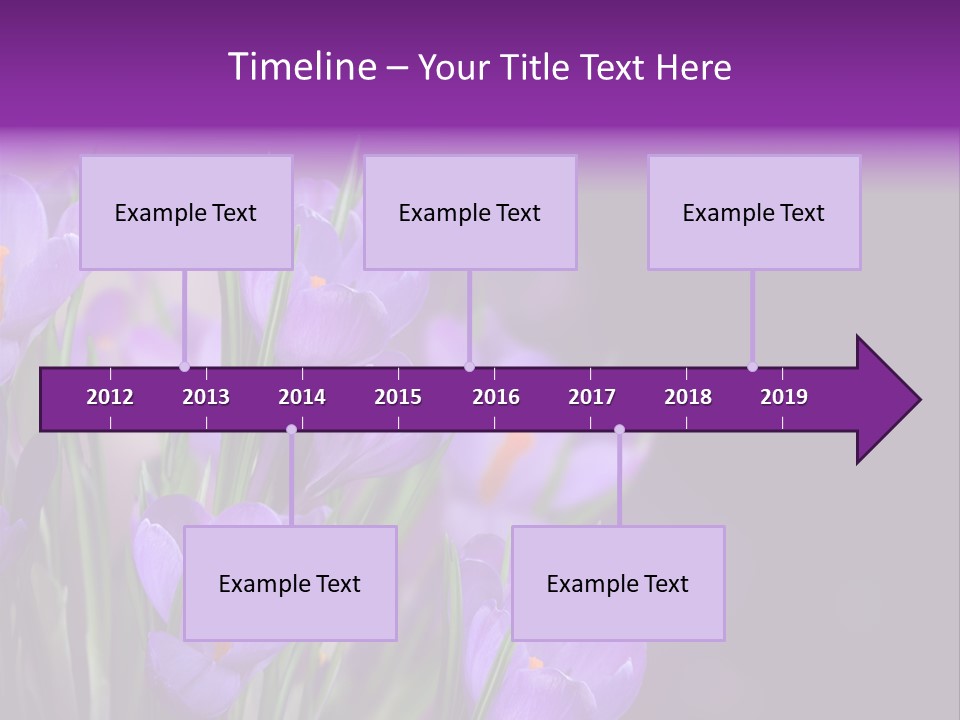 Timeline – Your Title Text Here

Example Text

Example Text

Example Text

2012 2013 2014 2015 2016 2017 2018 2019

Example Text

Example Text